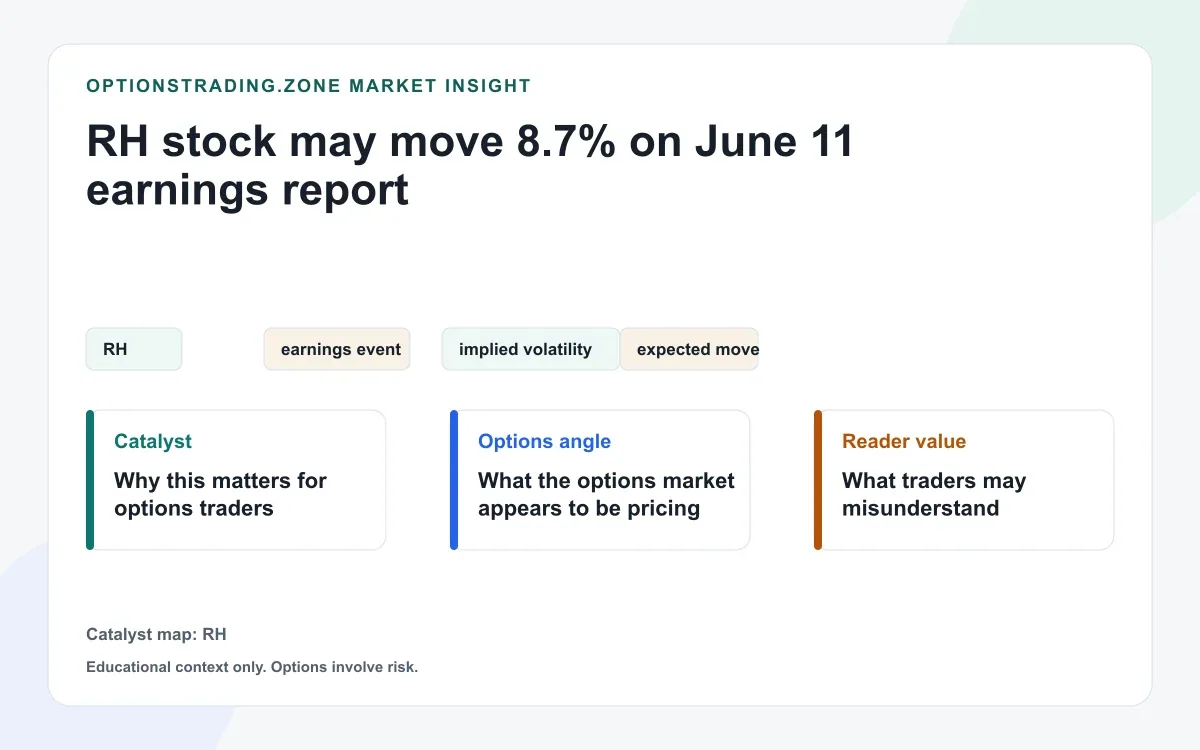 OPTIONSTRADING.ZONE MARKET INSIGHT

RH stock may move 8.7% on June 11 earnings report

RH

earnings event

implied volatility

expected move

Catalyst

Why this matters for options traders

Options angle

What the options market appears to be pricing

Reader value

What traders may misunderstand

Catalyst map: RH

Educational context only. Options involve risk.